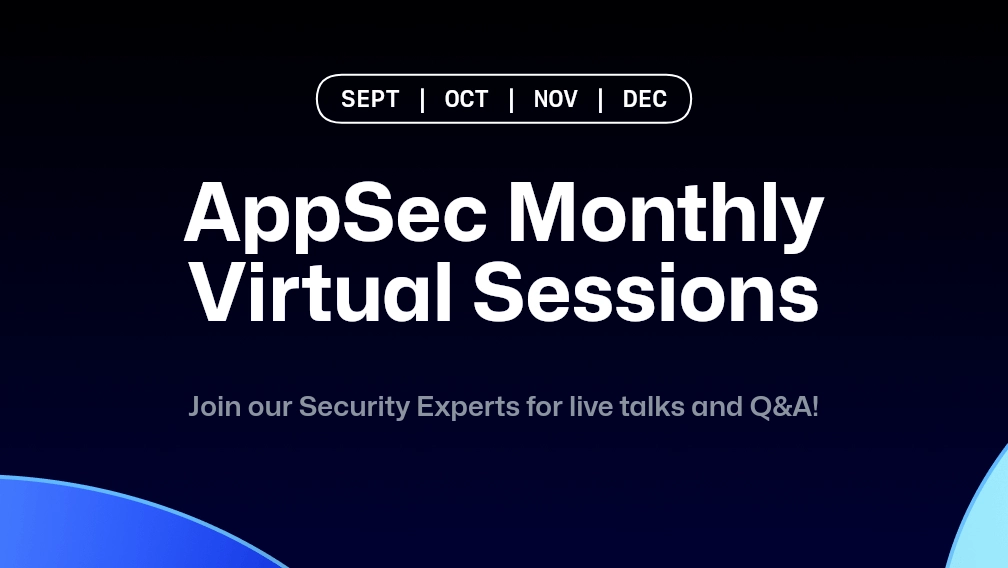 SEPT | OCT | NOV | DEC

AppSec Monthly Virtual Sessions

Join our Security Experts for live talks and Q&A!